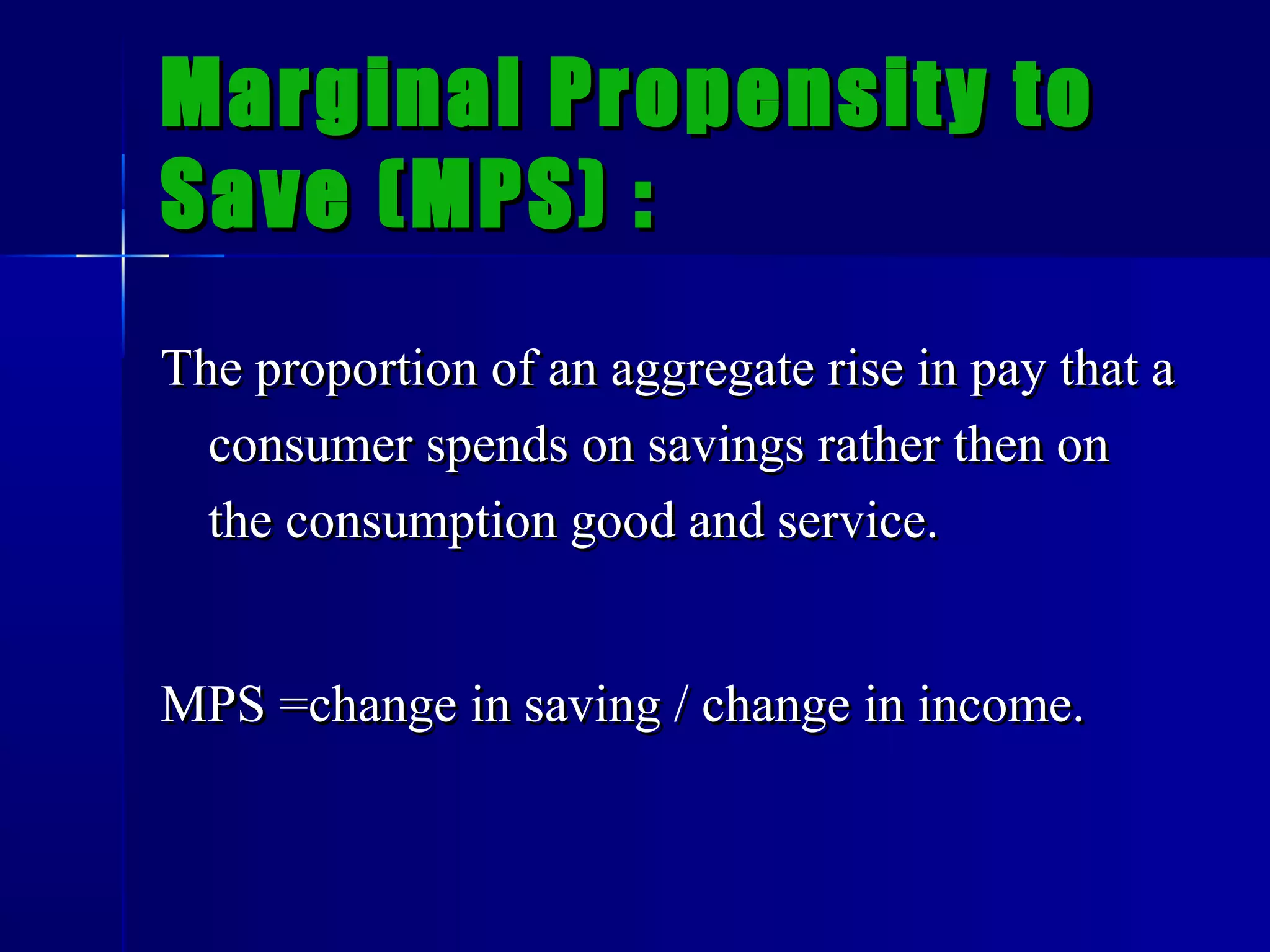 Marginal Propensity to Save (MPS) :

The proportion of an aggregate rise in pay that a consumer spends on savings rather then on the consumption good and service.

MPS =change in saving / change in income.